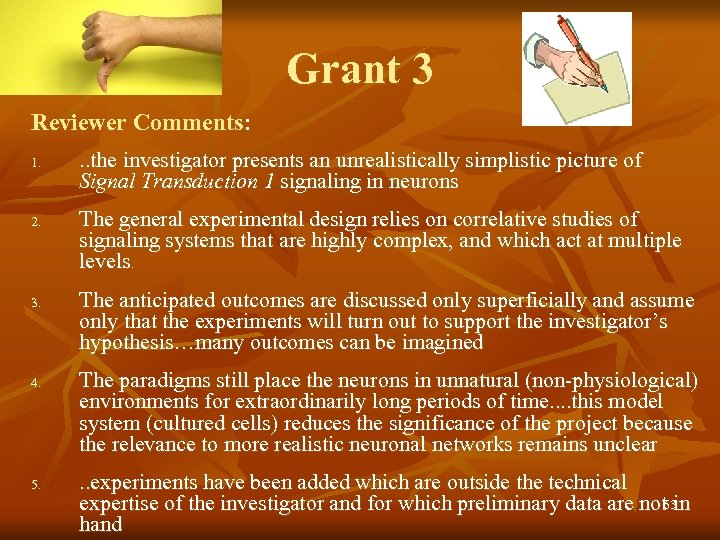 Grant 3

Reviewer Comments:

1. ..the investigator presents an unrealistically simplistic picture of Signal Transduction 1 signaling in neurons

2. The general experimental design relies on correlative studies of signaling systems that are highly complex, and which act at multiple levels.

3. The anticipated outcomes are discussed only superficially and assume only that the experiments will turn out to support the investigator's hypothesis…many outcomes can be imagined

4. The paradigms still place the neurons in unnatural (non-physiological) environments for extraordinarily long periods of time....this model system (cultured cells) reduces the significance of the project because the relevance to more realistic neuronal networks remains unclear

5. ..experiments have been added which are outside the technical expertise of the investigator and for which preliminary data are not in hand